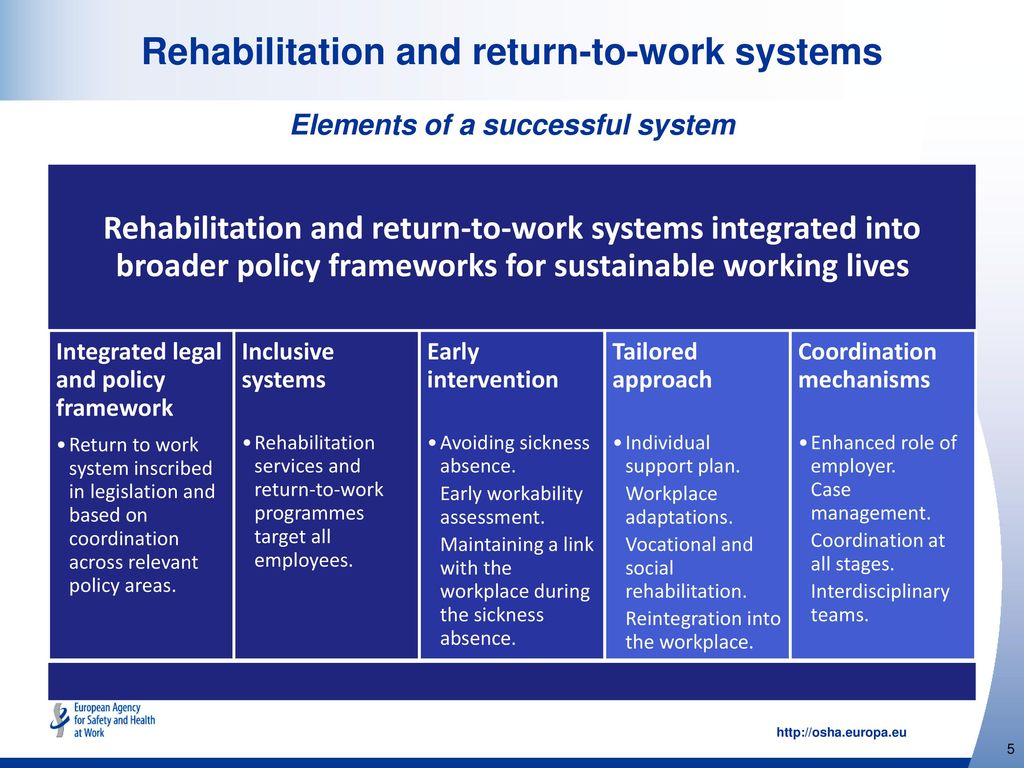 Rehabilitation and return-to-work systems

Elements of a successful system

Rehabilitation and return-to-work systems integrated into broader policy frameworks for sustainable working lives

Integrated legal and policy framework

• Return to work system inscribed in legislation and based on coordination across relevant policy areas.

Inclusive systems

• Rehabilitation services and return-to-work programmes target all employees.

Early intervention

• Avoiding sickness absence.
Early workability assessment.
Maintaining a link with the workplace during the sickness absence.

Tailored approach

• Individual support plan.
Workplace adaptations.
Vocational and social rehabilitation.
Reintegration into the workplace.

Coordination mechanisms

• Enhanced role of employer.
Case management.
Coordination at all stages.
Interdisciplinary teams.

European Agency for Safety and Health at Work

http://osha.europa.eu

5